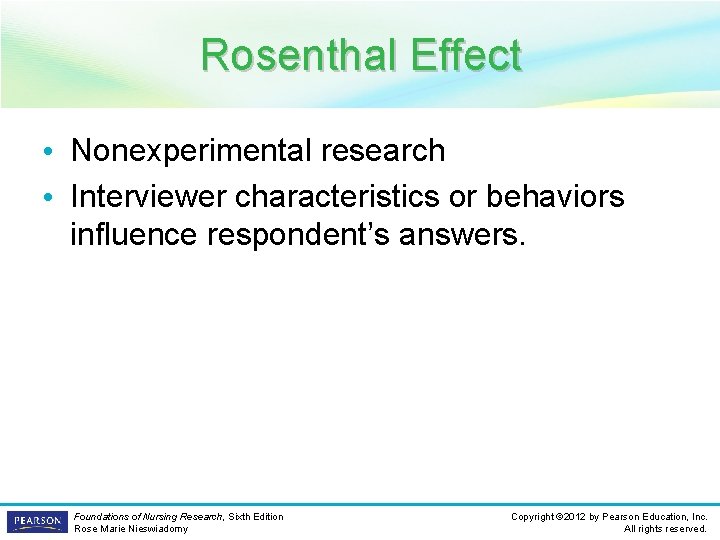 Rosenthal Effect

• Nonexperimental research
• Interviewer characteristics or behaviors influence respondent's answers.

PEARSON

Foundations of Nursing Research, Sixth Edition
Rose Marie Nieswiadomy

Copyright ©2012 by Pearson Education, Inc.
All rights reserved.